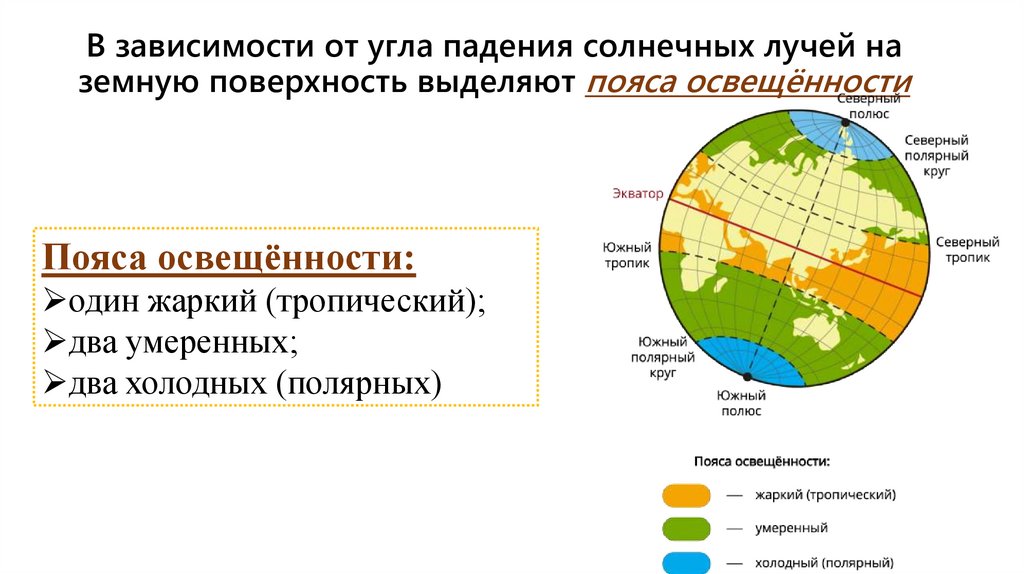 В зависимости от угла падения солнечных лучей на земную поверхность выделяют пояса освещённости

Пояса освещённости:
➢один жаркий (тропический);
➢два умеренных;
➢два холодных (полярных)

Северный полюс

Северный полярный круг

Экватор

Южный тропик

Северный тропик

Южный полярный круг

Южный полюс

Пояса освещённости:

— жаркий (тропический)

— умеренный

— холодный (полярный)